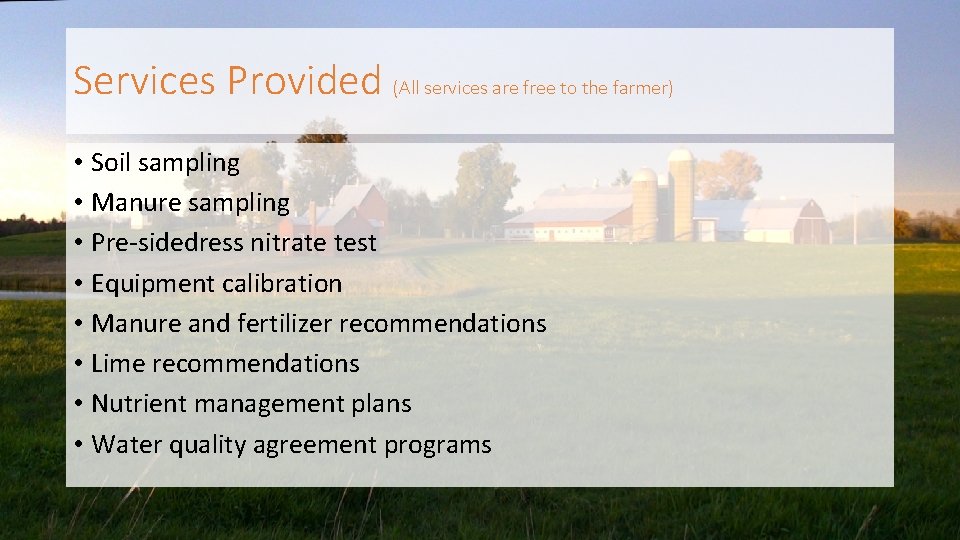 Services Provided (All services are free to the farmer)

• Soil sampling
• Manure sampling
• Pre-sidedress nitrate test
• Equipment calibration
• Manure and fertilizer recommendations
• Lime recommendations
• Nutrient management plans
• Water quality agreement programs